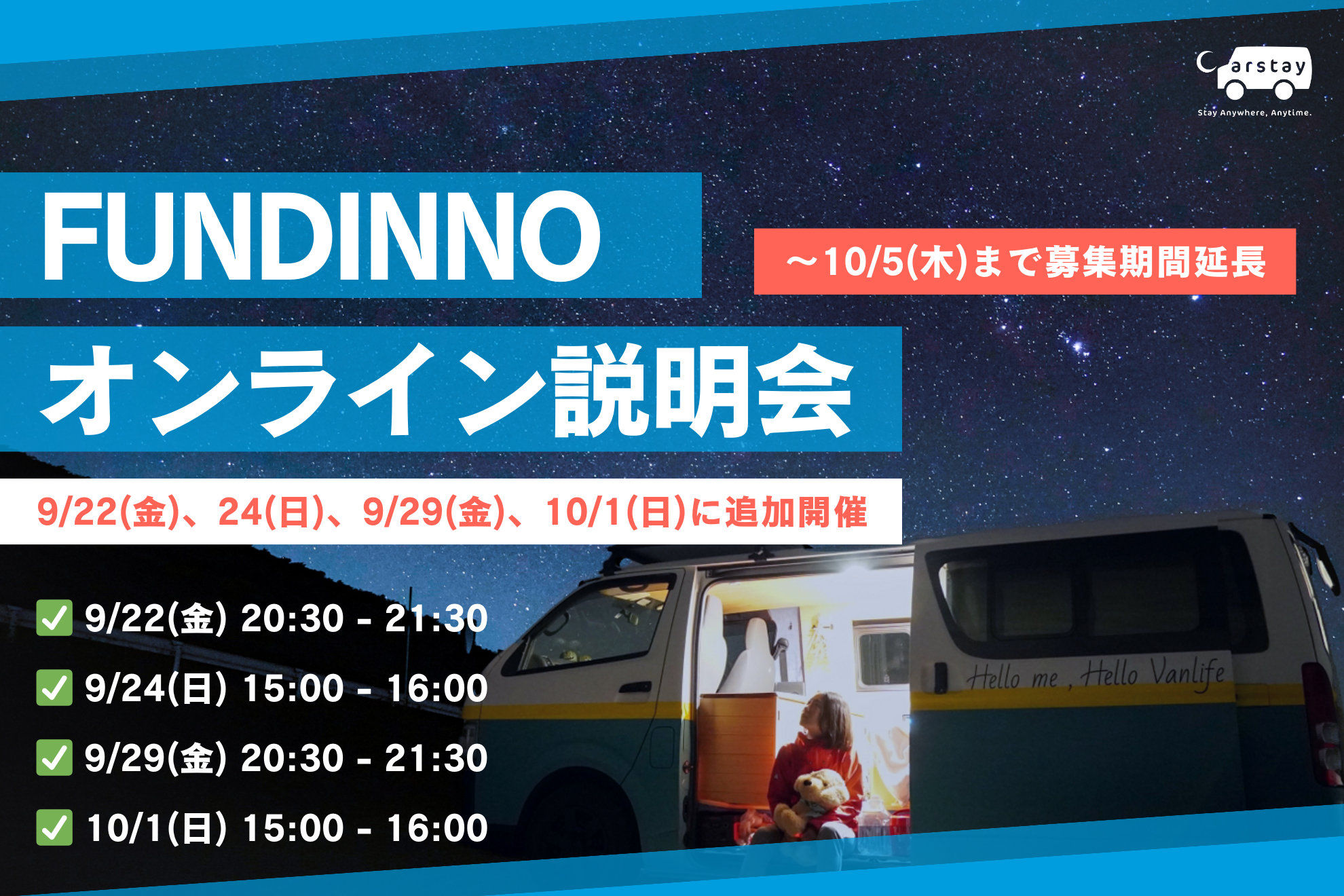 Carstay
Stay Anywhere, Anytime.

FUNDINNO

～10/5(木)まで募集期間延長

オンライン説明会

9/22(金)、24(日)、9/29(金)、10/1(日)に追加開催

✅ 9/22(金) 20:30 - 21:30

✅ 9/24(日) 15:00 - 16:00

✅ 9/29(金) 20:30 - 21:30

✅ 10/1(日) 15:00 - 16:00

Hello me, Hello Vanlife